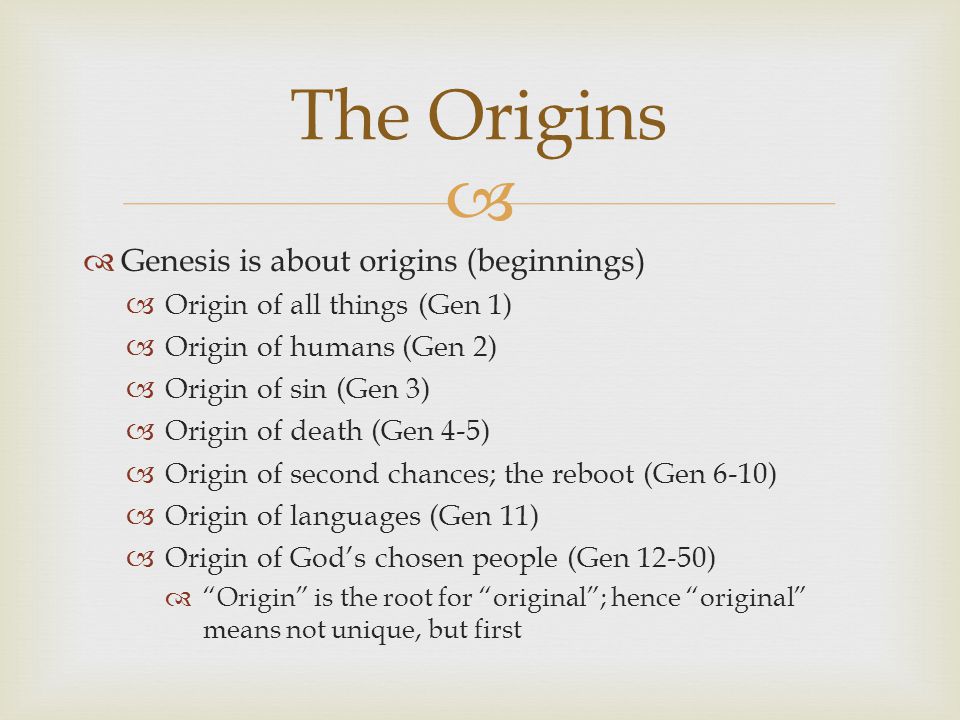 The Origins

Genesis is about origins (beginnings)

Origin of all things (Gen 1)

Origin of humans (Gen 2)

Origin of sin (Gen 3)

Origin of death (Gen 4-5)

Origin of second chances; the reboot (Gen 6-10)

Origin of languages (Gen 11)

Origin of God’s chosen people (Gen 12-50)

“Origin” is the root for “original”; hence “original” means not unique, but first